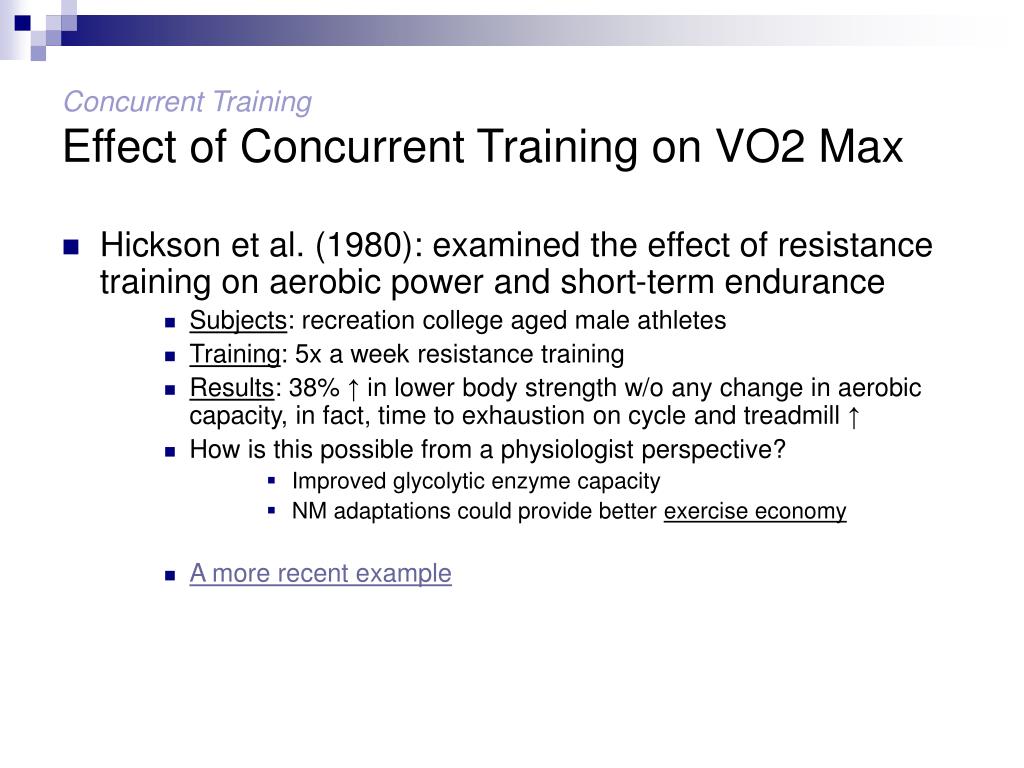 Concurrent Training
Effect of Concurrent Training on VO2 Max

Hickson et al. (1980): examined the effect of resistance training on aerobic power and short-term endurance

Subjects: recreation college aged male athletes

Training: 5x a week resistance training

Results: 38% ↑ in lower body strength w/o any change in aerobic capacity, in fact, time to exhaustion on cycle and treadmill ↑

How is this possible from a physiologist perspective?

Improved glycolytic enzyme capacity

NM adaptations could provide better exercise economy

A more recent example